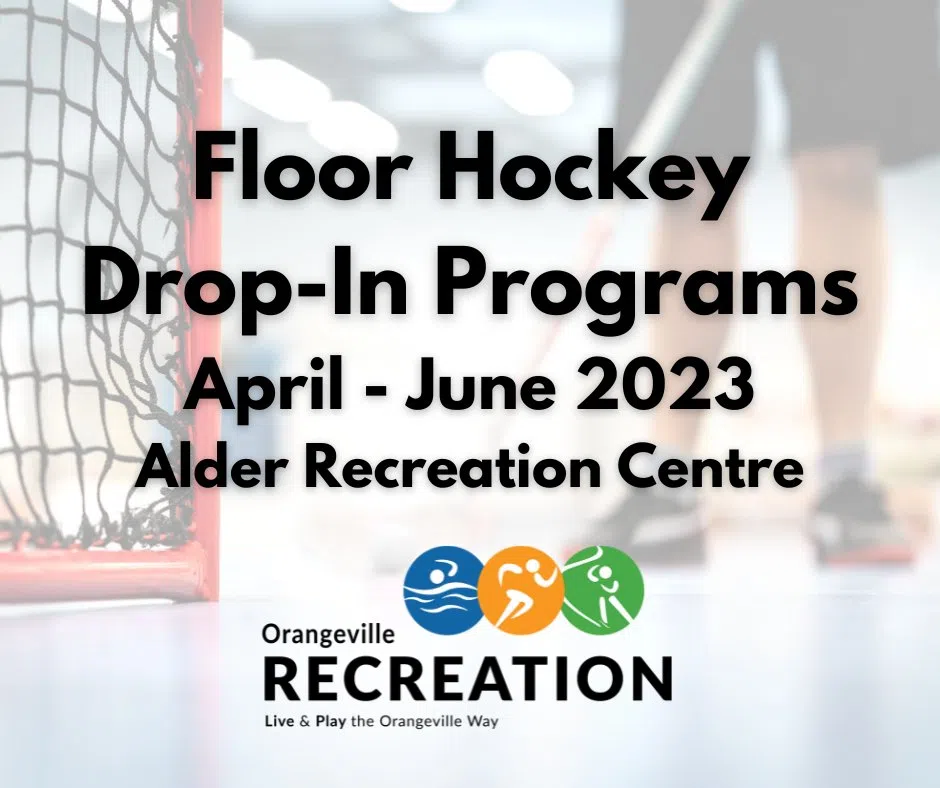 Floor Hockey
Drop-In Programs
April - June 2023
Alder Recreation Centre

Orangeville
RECREATION
Live & Play the Orangeville Way